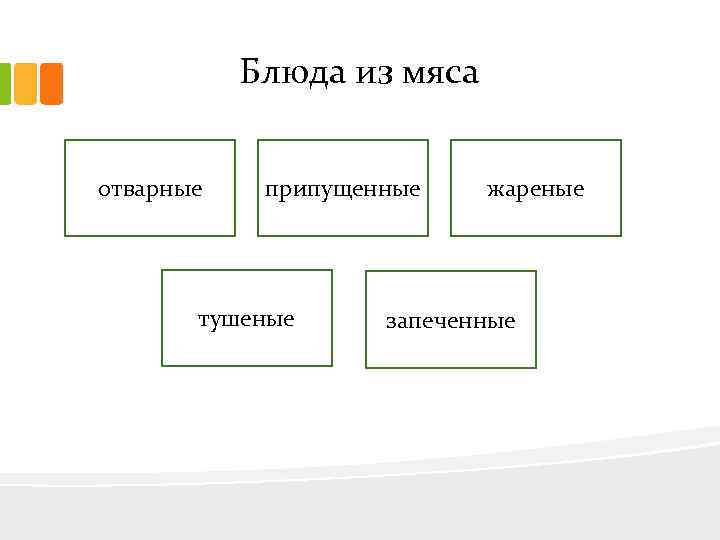 Блюда из мяса

отварные

припущенные

жареные

тушеные

запеченные